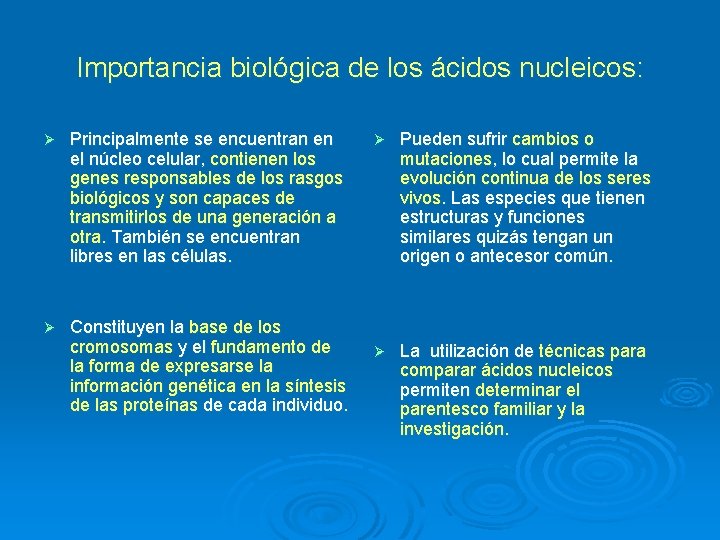 Importancia biológica de los ácidos nucleicos:

➢ Principalmente se encuentran en el núcleo celular, contienen los genes responsables de los rasgos biológicos y son capaces de transmitirlos de una generación a otra. También se encuentran libres en las células.

➢ Constituyen la base de los cromosomas y el fundamento de la forma de expresarse la información genética en la síntesis de las proteínas de cada individuo.

➢ Pueden sufrir cambios o mutaciones, lo cual permite la evolución continua de los seres vivos. Las especies que tienen estructuras y funciones similares quizás tengan un origen o antecesor común.

➢ La utilización de técnicas para comparar ácidos nucleicos permiten determinar el parentesco familiar y la investigación.